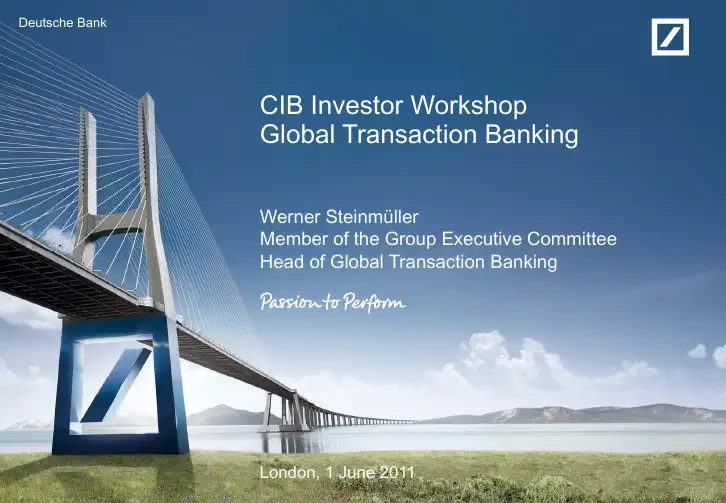 Deutsche Bank

CIB Investor Workshop
Global Transaction Banking

Werner Steinmüller
Member of the Group Executive Committee
Head of Global Transaction Banking

Passion to Perform

London, 1 June 2011